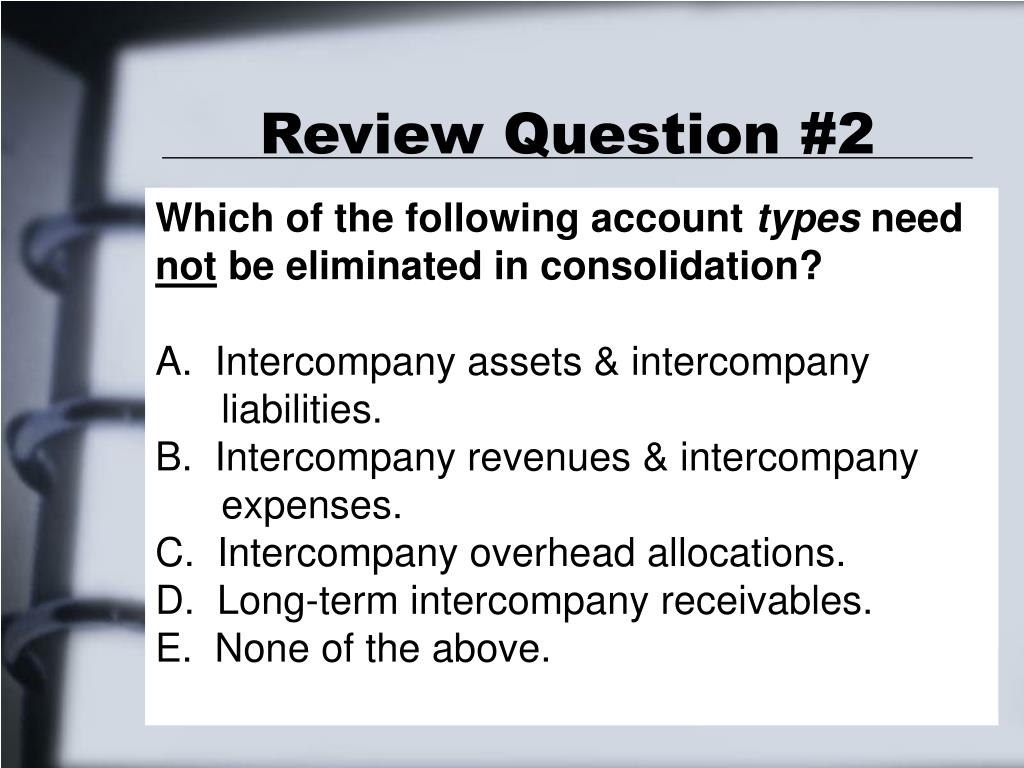 Review Question #2

Which of the following account types need not be eliminated in consolidation?

A. Intercompany assets & intercompany liabilities.
B. Intercompany revenues & intercompany expenses.
C. Intercompany overhead allocations.
D. Long-term intercompany receivables.
E. None of the above.